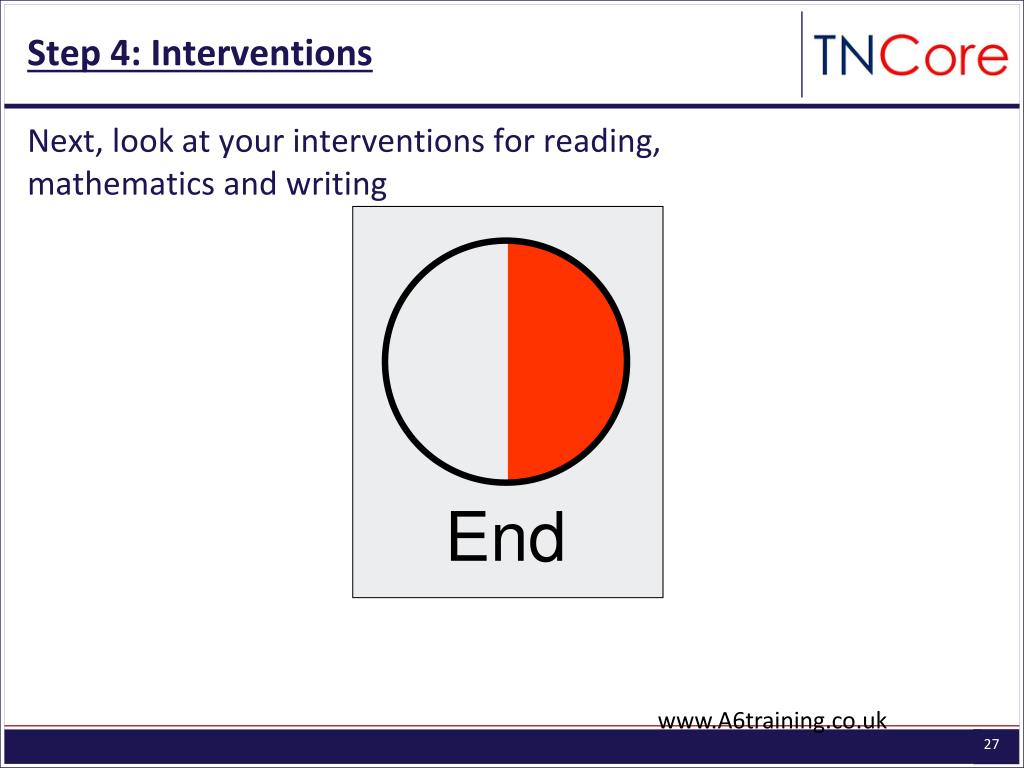 Step 4: Interventions

TNCore

Next, look at your interventions for reading, mathematics and writing

End

www.A6training.co.uk

27